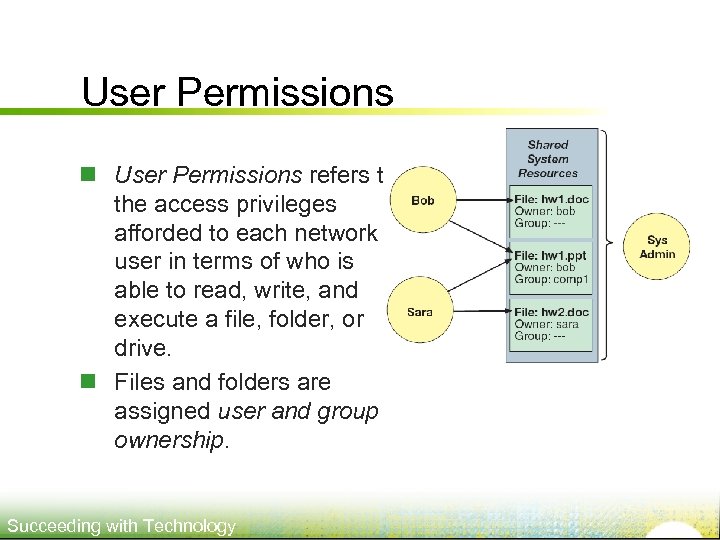 User Permissions

User Permissions refers t the access privileges afforded to each network user in terms of who is able to read, write, and execute a file, folder, or drive.

Files and folders are assigned user and group ownership.

Shared System Resources

Bob

Sara

File: hw1.doc
Owner: bob
Group: ---

File: hw1.ppt
Owner: bob
Group: comp1

File: hw2.doc
Owner: sara
Group: ---

Sys Admin

Succeeding with Technology